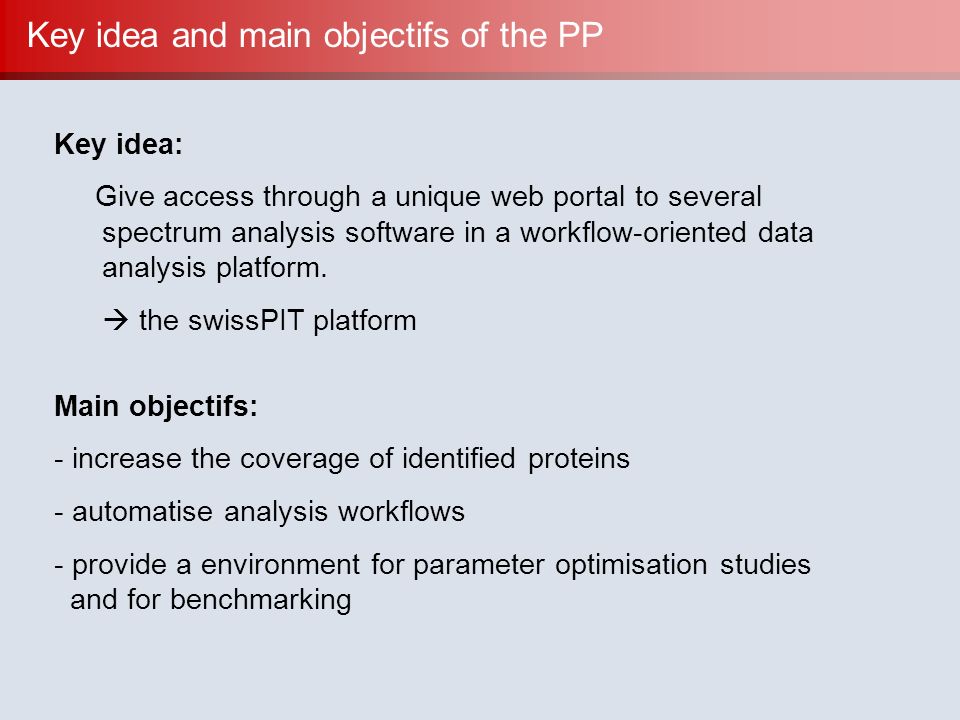 Key idea and main objectifs of the PP

Key idea:

Give access through a unique web portal to several spectrum analysis software in a workflow-oriented data analysis platform.

→ the swissPIT platform

Main objectifs:

- increase the coverage of identified proteins

- automatise analysis workflows

- provide a environment for parameter optimisation studies and for benchmarking